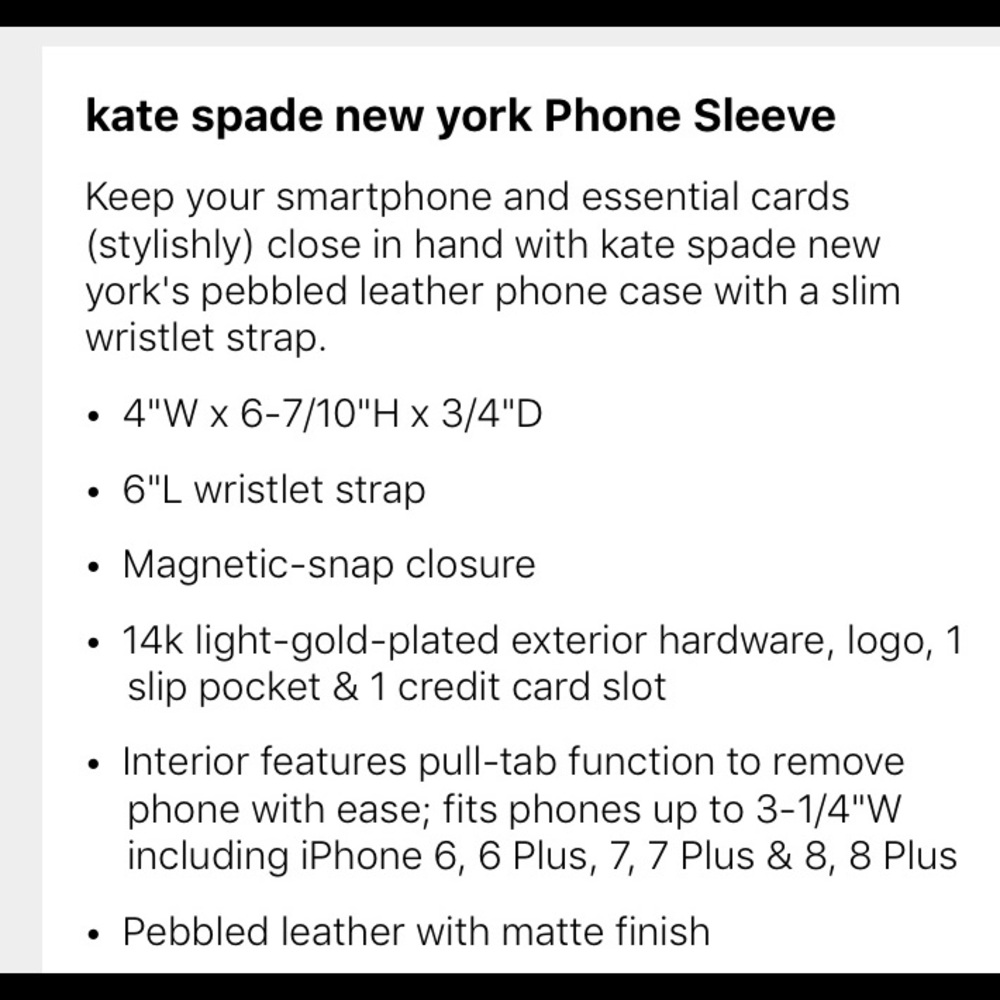 kate spade new york Phone Sleeve

Keep your smartphone and essential cards (stylishly) close in hand with kate spade new york's pebbled leather phone case with a slim wristlet strap.

• 4"W x 6-7/10"H x 3/4"D

• 6"L wristlet strap

• Magnetic-snap closure

• 14k light-gold-plated exterior hardware, logo, 1 slip pocket & 1 credit card slot

• Interior features pull-tab function to remove phone with ease; fits phones up to 3-1/4"W including iPhone 6, 6 Plus, 7, 7 Plus & 8, 8 Plus

• Pebbled leather with matte finish